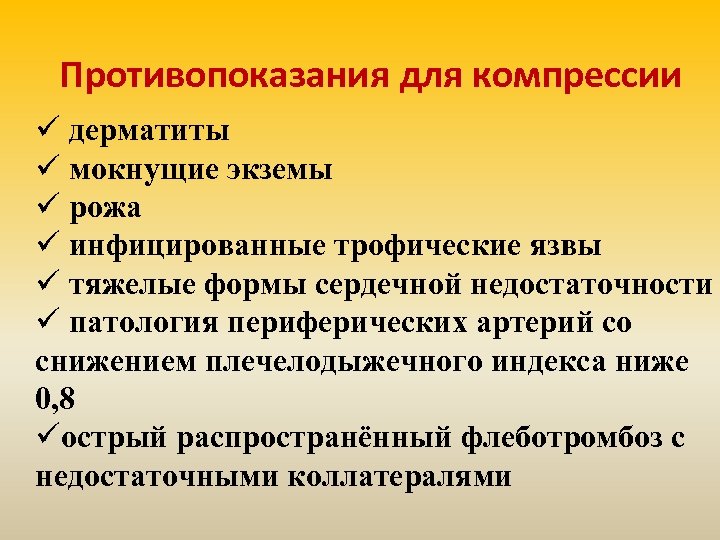 Противопоказания для компрессии

✓ дерматиты
✓ мокнущие экземы
✓ рожа
✓ инфицированные трофические язвы
✓ тяжелые формы сердечной недостаточности
✓ патология периферических артерий со снижением плечелодыжечного индекса ниже 0,8
✓острый распространённый флеботромбоз с недостаточными коллатералями